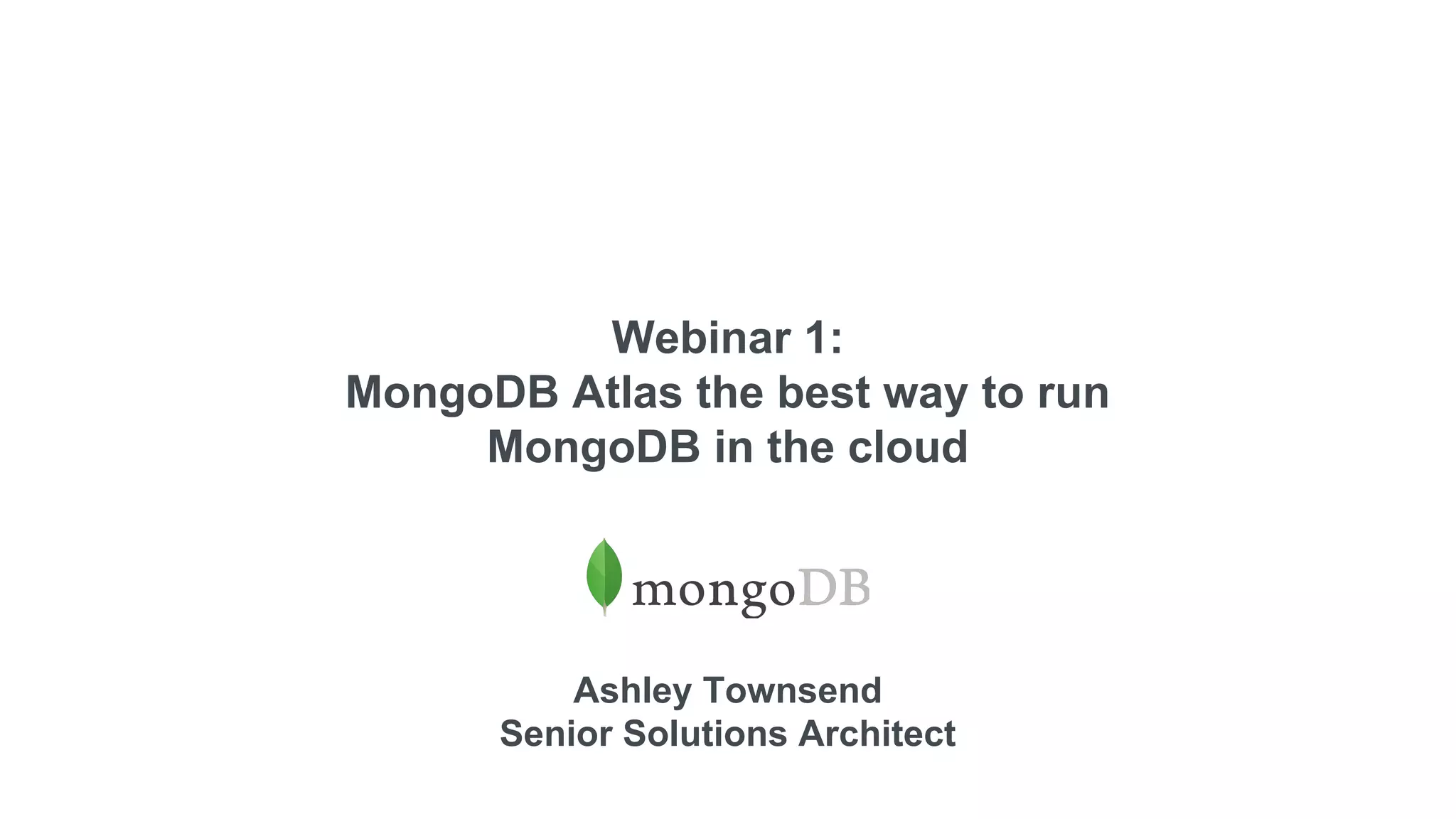 Webinar 1:
MongoDB Atlas the best way to run MongoDB in the cloud

mongoDB

Ashley Townsend
Senior Solutions Architect